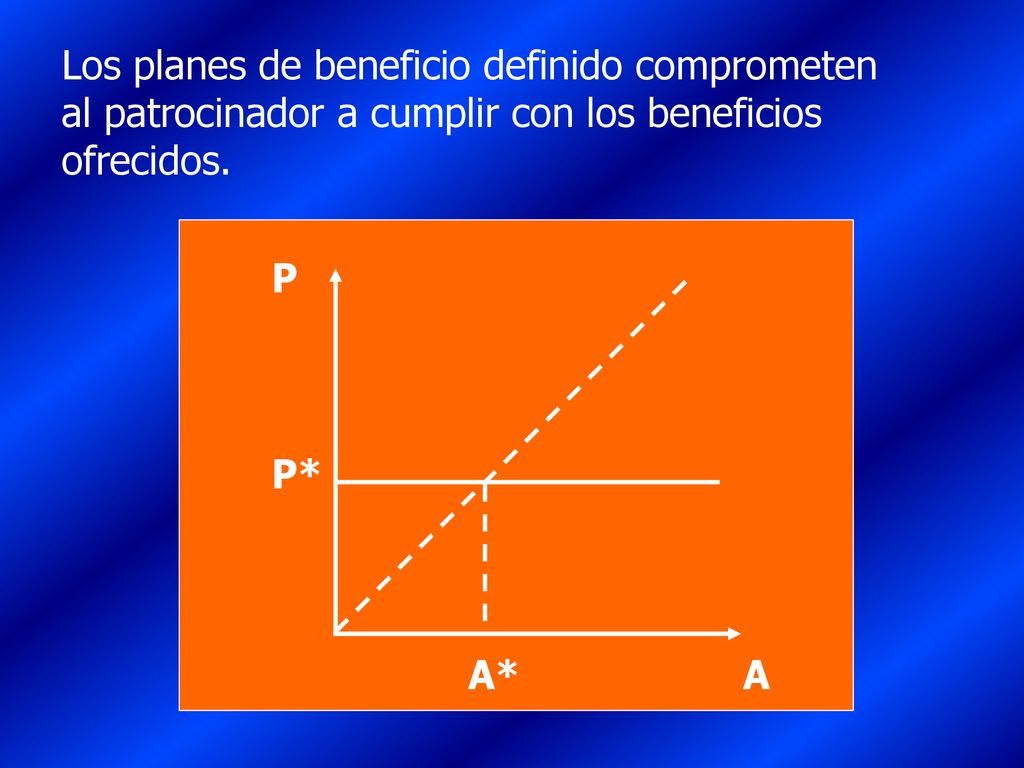 Los planes de beneficio definido comprometen al patrocinador a cumplir con los beneficios ofrecidos.

P

P*

A*

A